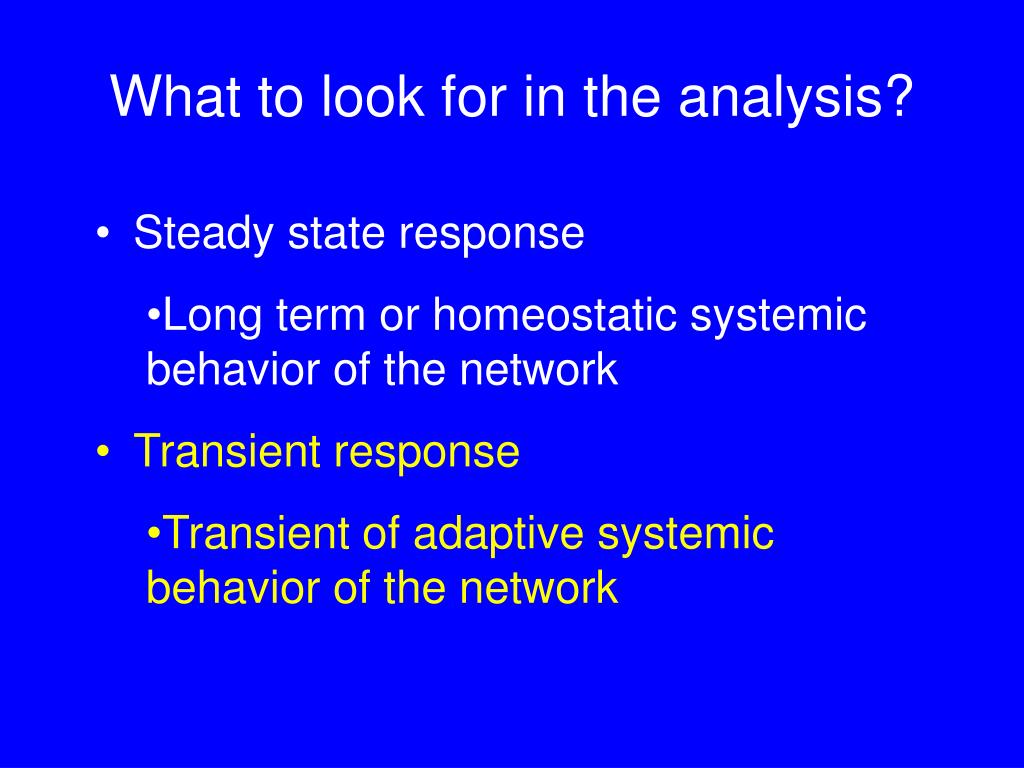 What to look for in the analysis?

• Steady state response

•Long term or homeostatic systemic behavior of the network

• Transient response

•Transient of adaptive systemic behavior of the network